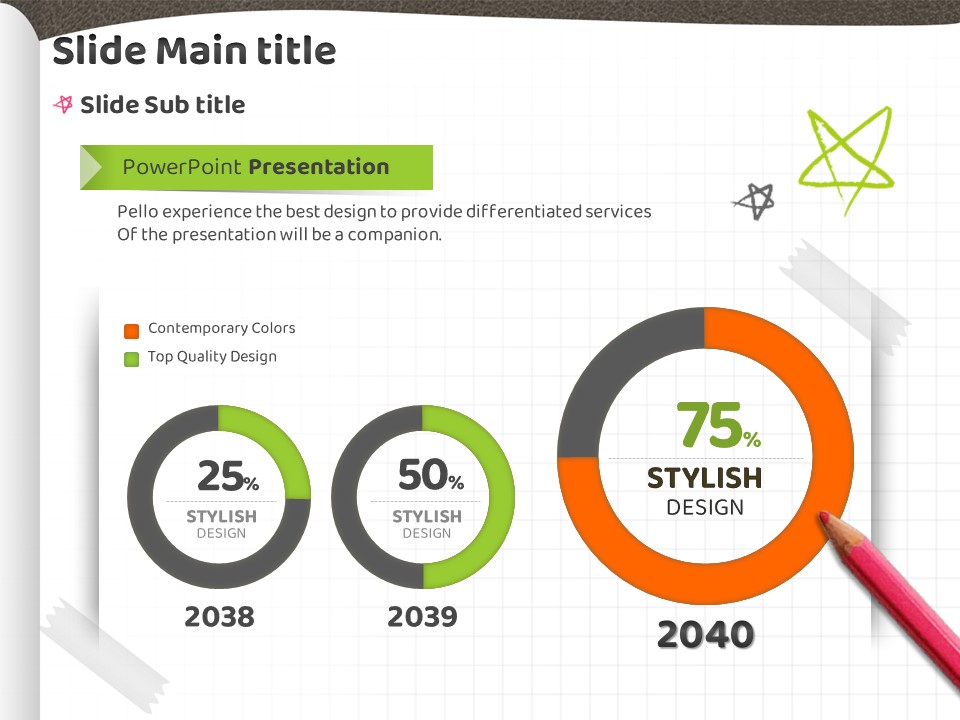 Slide Main title

Slide Sub title

PowerPoint Presentation

Pello experience the best design to provide differentiated services Of the presentation will be a companion.

Contemporary Colors
Top Quality Design

25%
STYLISH
DESIGN
2038

50%
STYLISH
DESIGN
2039

75%
STYLISH
DESIGN
2040